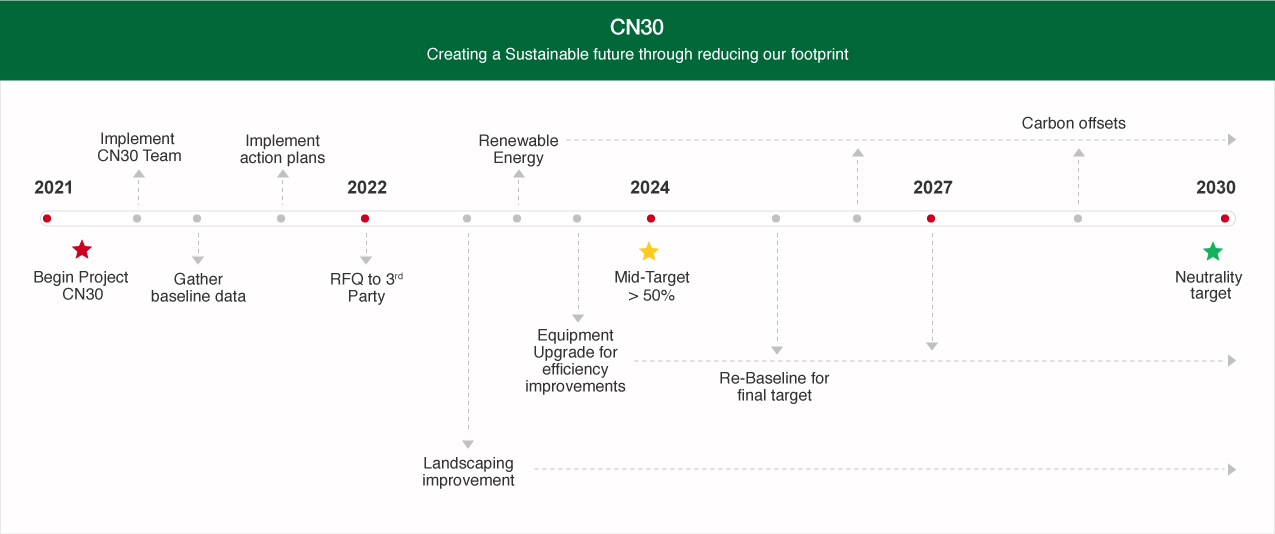 CN30

Creating a Sustainable future through reducing our footprint

Implement CN30 Team

Implement action plans

Renewable Energy

Carbon offsets

2021

2022

2024

2027

2030

Begin Project CN30

Gather baseline data

RFQ to 3$^{rd}$ Party

Mid-Target > 50%

Neutrality target

Equipment Upgrade for efficiency improvements

Re-Baseline for final target

Landscaping improvement